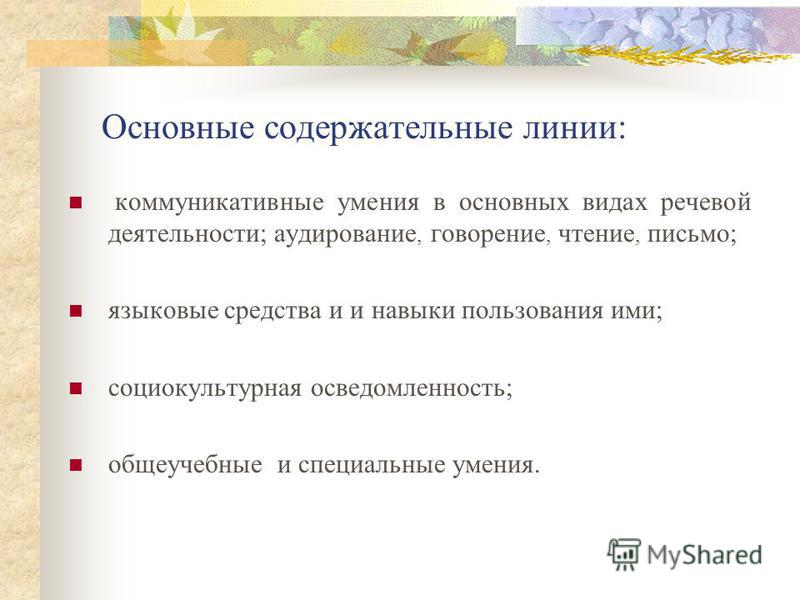 Основные содержательные линии:

коммуникативные умения в основных видах речевой деятельности; аудирование, говорение, чтение, письмо;

языковые средства и и навыки пользования ими;

социокультурная осведомленность;

общеучебные и специальные умения.

MyShared